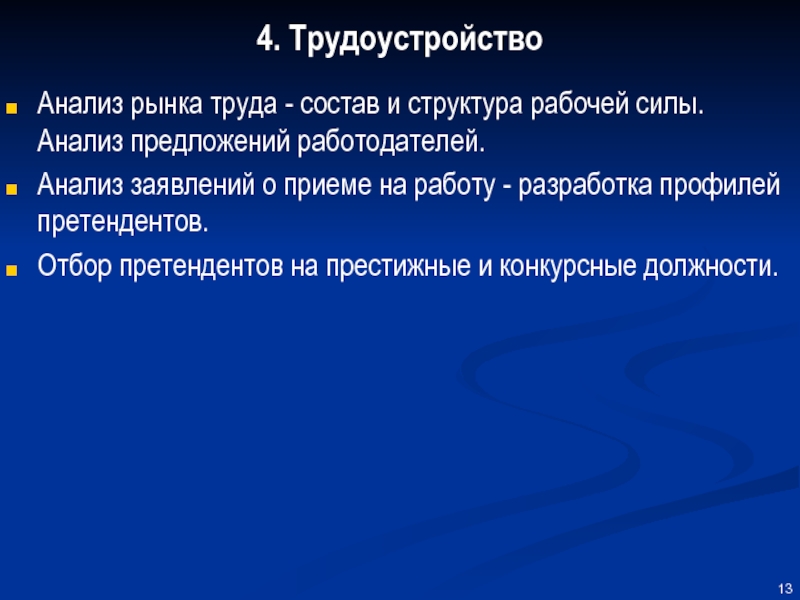 4. Трудоустройство

Анализ рынка труда - состав и структура рабочей силы. Анализ предложений работодателей.

Анализ заявлений о приеме на работу - разработка профилей претендентов.

Отбор претендентов на престижные и конкурсные должности.

13